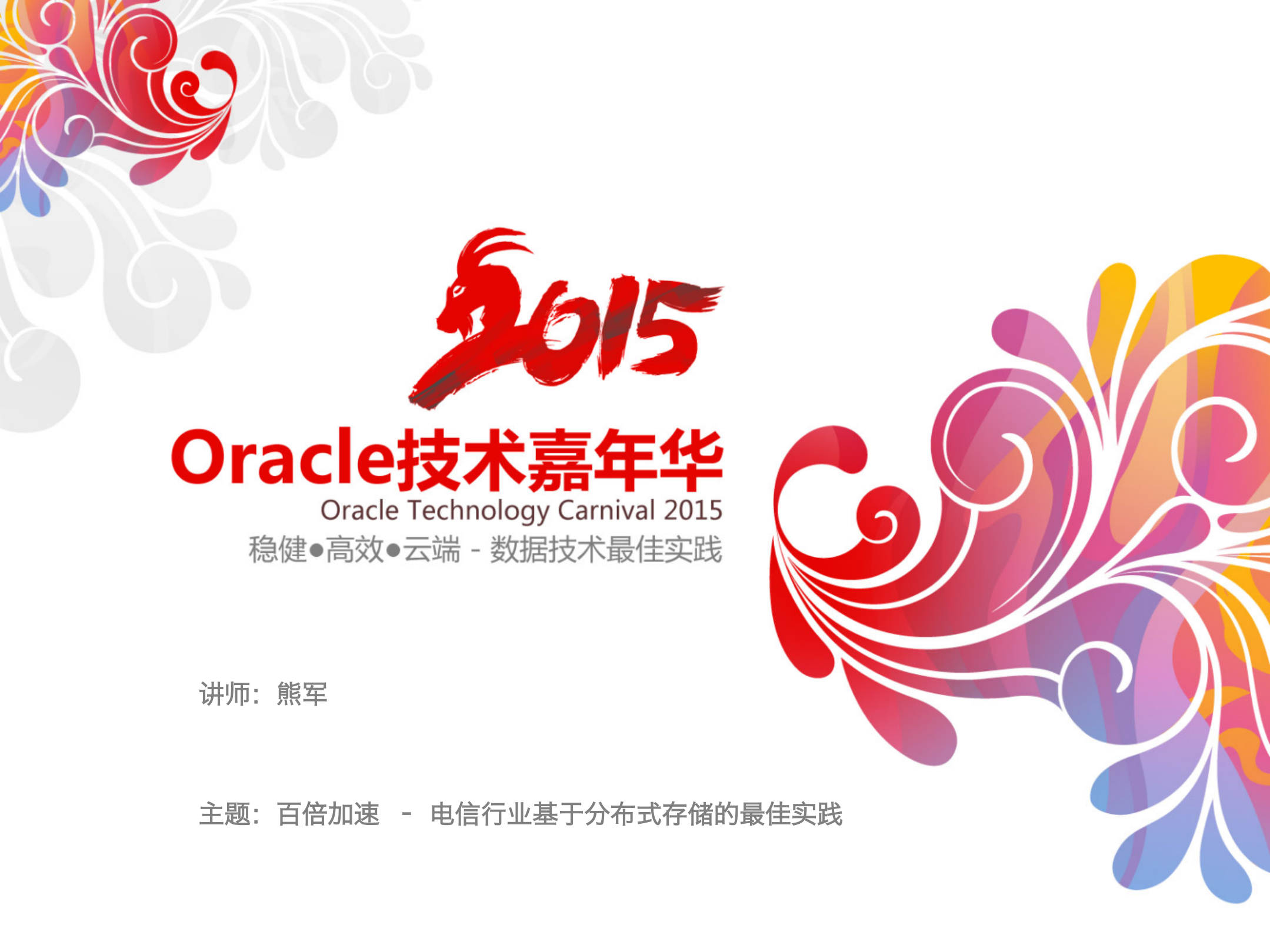 2015

Oracle技术嘉年华

Oracle Technology Carnival 2015

稳健●高效●云端 - 数据技术最佳实践

讲师：熊军

主题：百倍加速 - 电信行业基于分布式存储的最佳实践